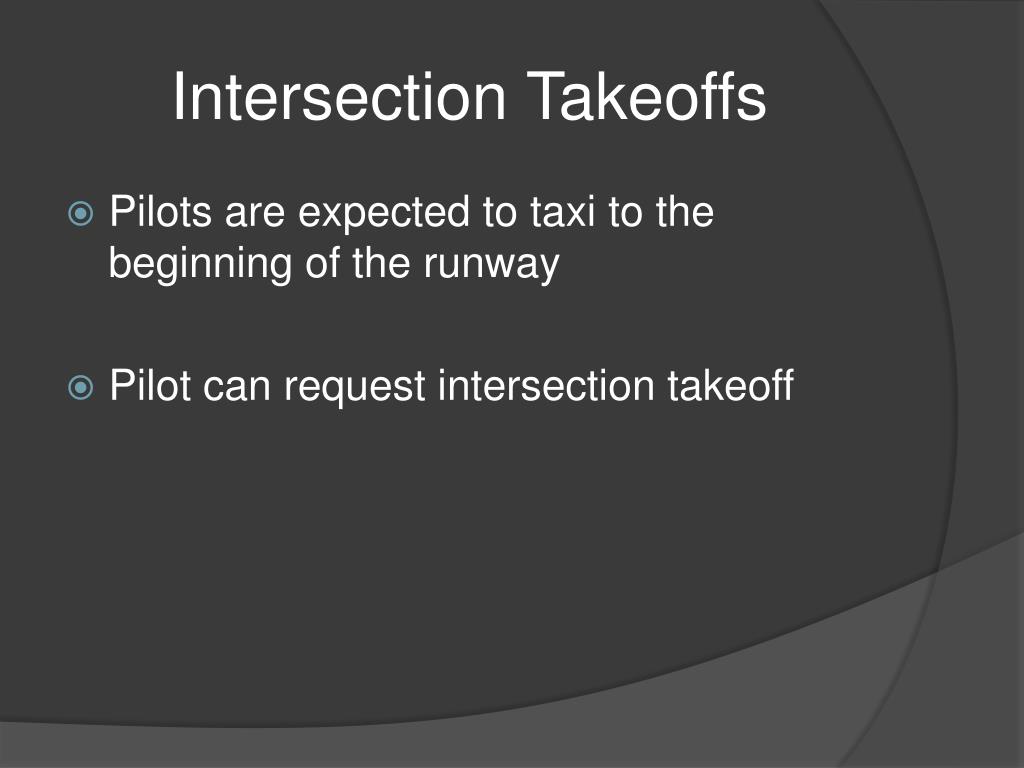 Intersection Takeoffs

Pilots are expected to taxi to the beginning of the runway

Pilot can request intersection takeoff